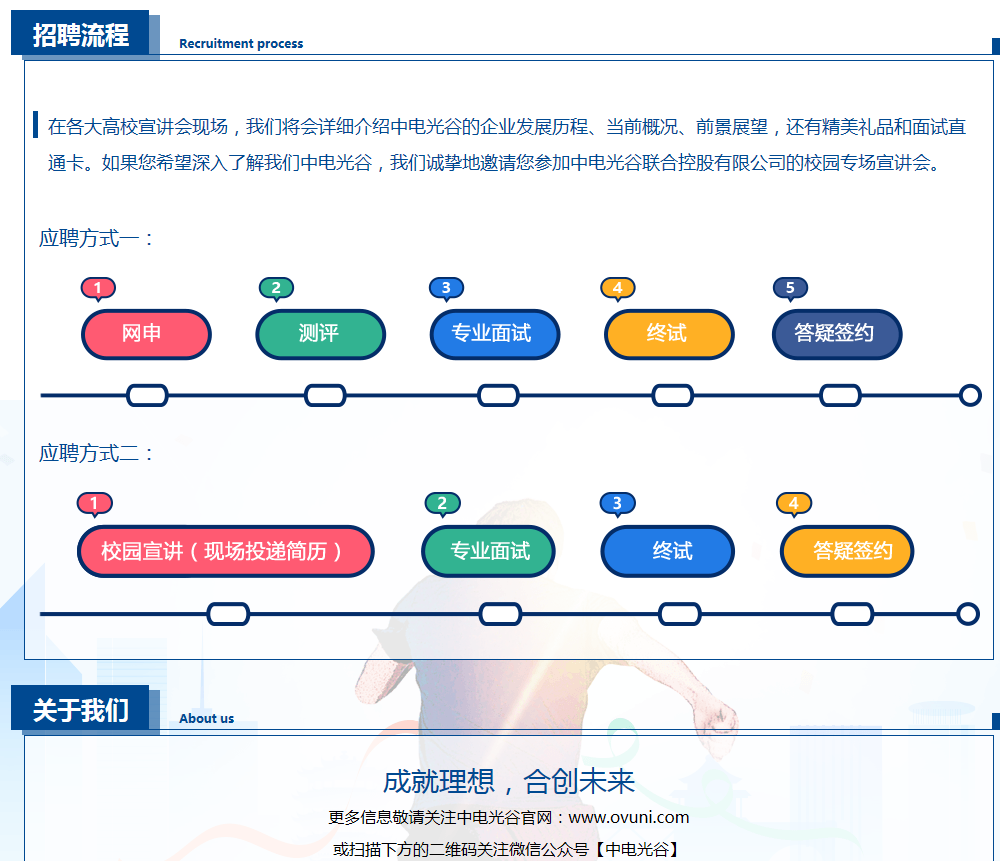 招聘流程

Recruitment process

在各大高校宣讲会现场，我们将会详细介绍中电光谷的企业发展历程、当前概况、前景展望，还有精美礼品和面试直通卡。如果您希望深入了解我们中电光谷，我们诚挚地邀请您参加中电光谷联合控股有限公司的校园专场宣讲会。

应聘方式一：

1 网申

2 测评

3 专业面试

4 终试

5 答疑签约

应聘方式二：

1 校园宣讲（现场投递简历）

2 专业面试

3 终试

4 答疑签约

关于我们

About us

成就理想，合创未来

更多信息敬请关注中电光谷官网：www.ovuni.com

或扫描下方的二维码关注微信公众号【中电光谷】